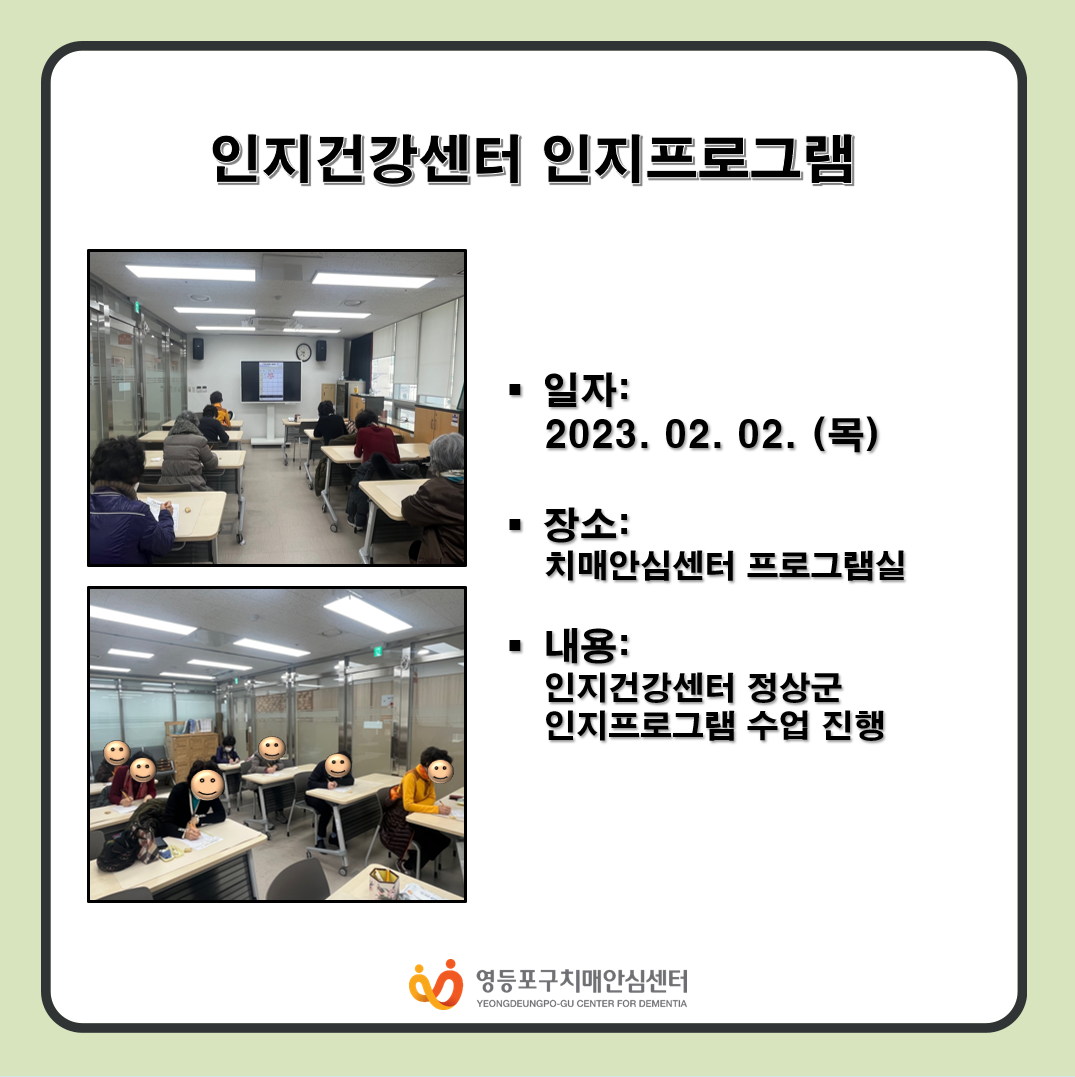 인지건강센터 인지프로그램

▪ 일자:
2023. 02. 02. (목)

▪ 장소:
치매안심센터 프로그램실

▪ 내용:
인지건강센터 정상군
인지프로그램 수업 진행

영등포구치매안심센터
YEONGDEUNGPO-GU CENTER FOR DEMENTIA